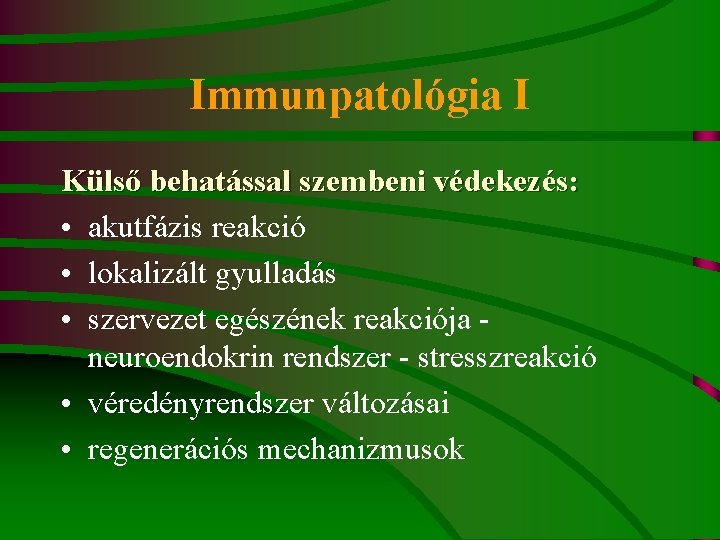 Immunpatológia I

Külső behatással szembeni védekezés:
• akutfázis reakció
• lokalizált gyulladás
• szervezet egészének reakciója - neuroendokrin rendszer - stresszreakció
• véredényrendszer változásai
• regenerációs mechanizmusok